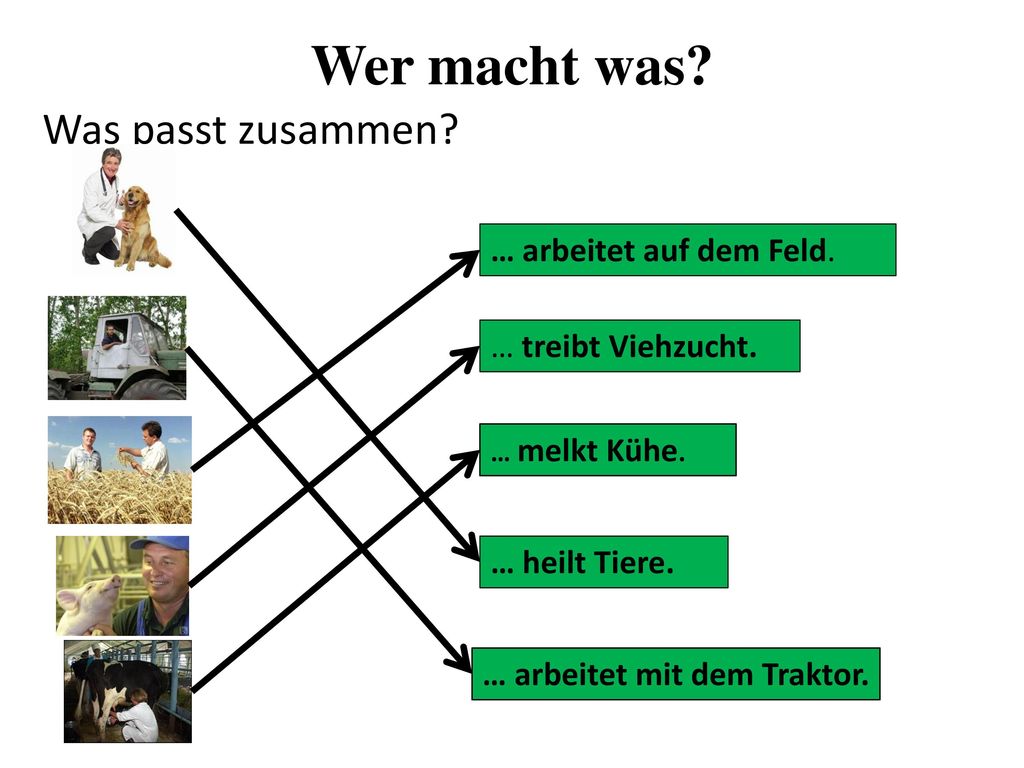 Wer macht was?

Was passt zusammen?

… arbeitet auf dem Feld.

… treibt Viehzucht.

… melkt Kühe.

… heilt Tiere.

… arbeitet mit dem Traktor.